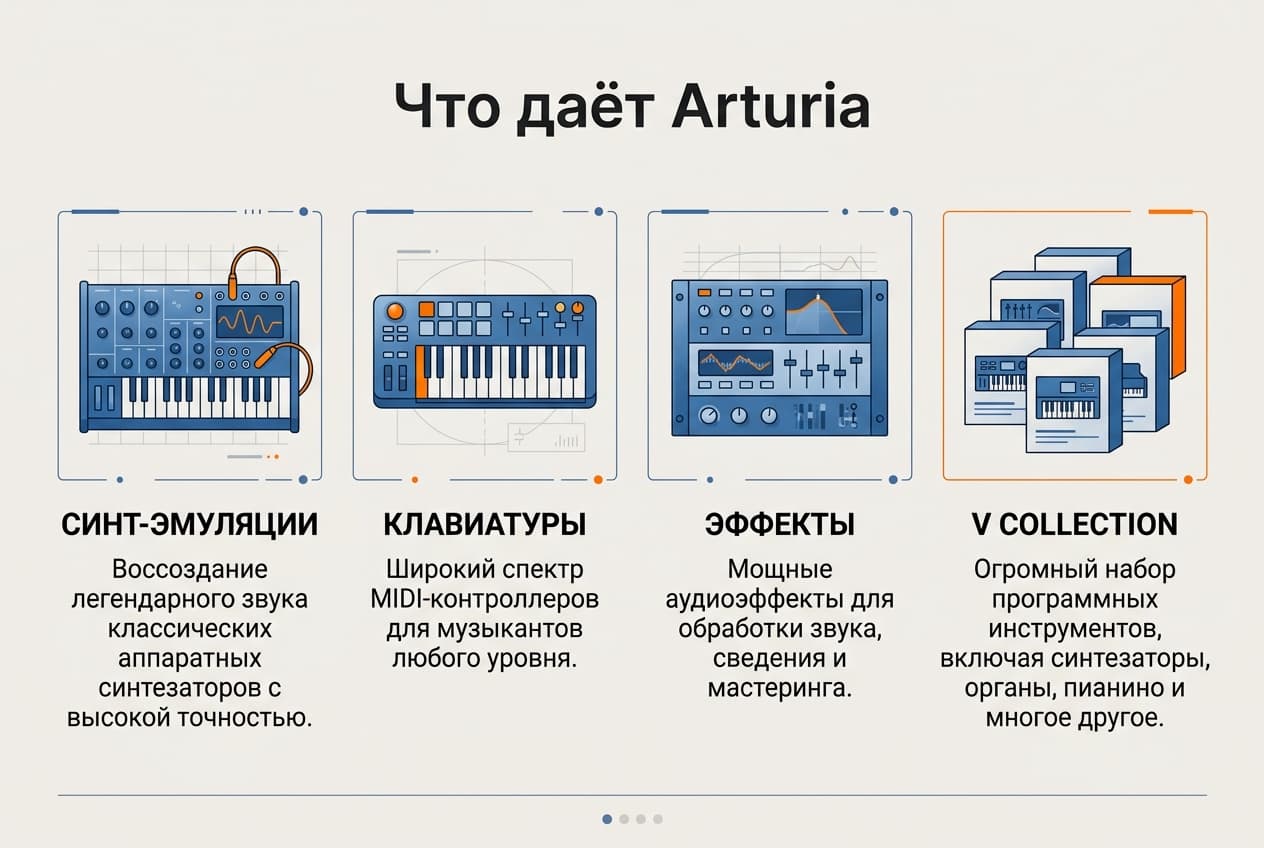 Что даёт Arturia

СИНТ-ЭМУЛЯЦИИ

Воссоздание легендарного звука классических аппаратных синтезаторов с высокой точностью.

КЛАВИАТУРЫ

Широкий спектр MIDI-контроллеров для музыкантов любого уровня.

ЭФФЕКТЫ

Мощные аудиоэффекты для обработки звука, сведения и мастеринга.

V COLLECTION

Огромный набор программных инструментов, включая синтезаторы, органы, пианино и многое другое.